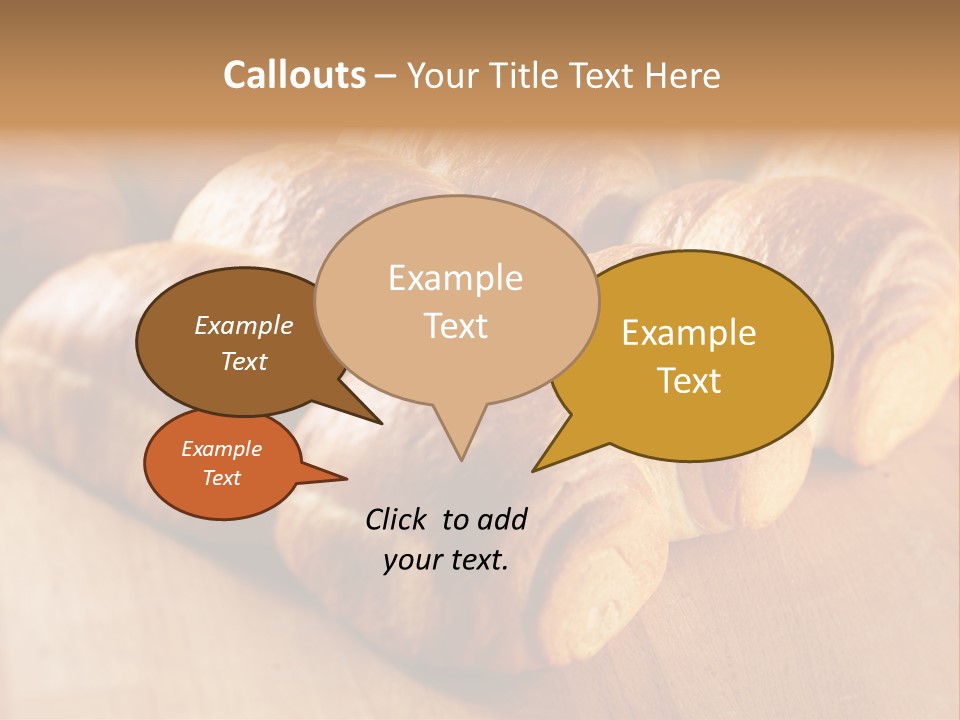 Callouts – Your Title Text Here

Example Text

Example Text

Example Text

Example Text

Click to add your text.